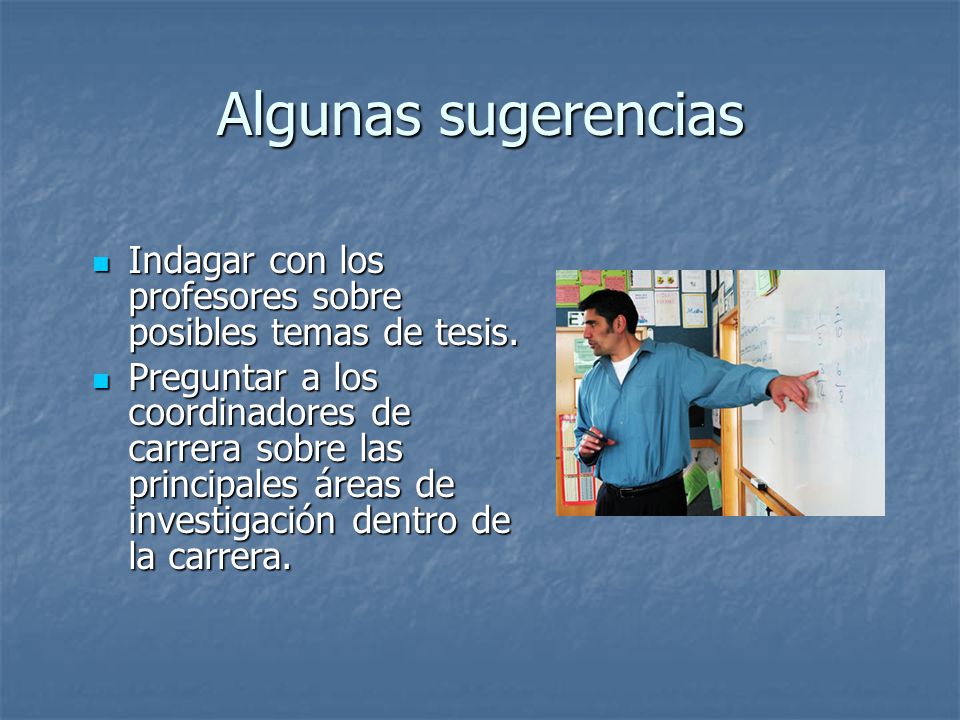 Algunas sugerencias

- Indagar con los profesores sobre posibles temas de tesis.
- Preguntar a los coordinadores de carrera sobre las principales áreas de investigación dentro de la carrera.